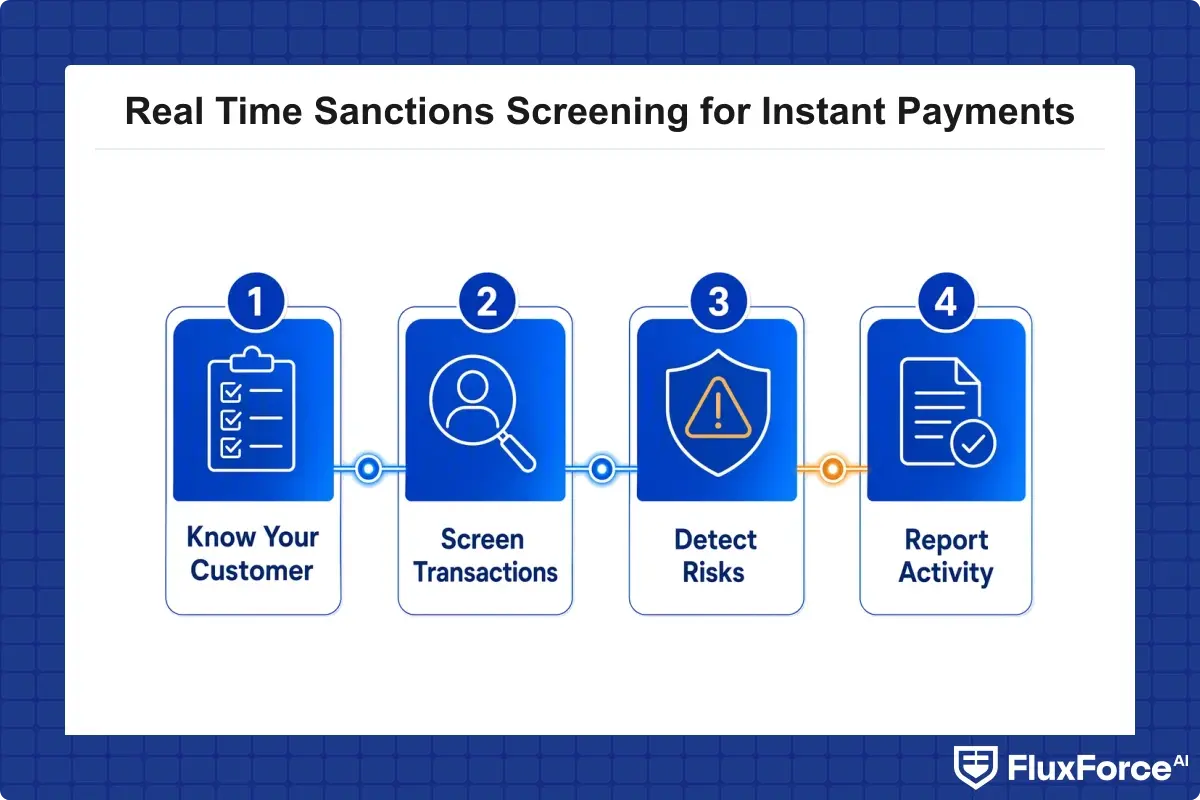 Real Time Sanctions Screening for Instant Payments

1
Know Your Customer

2
Screen Transactions

3
Detect Risks

4
Report Activity

FluxForce AI